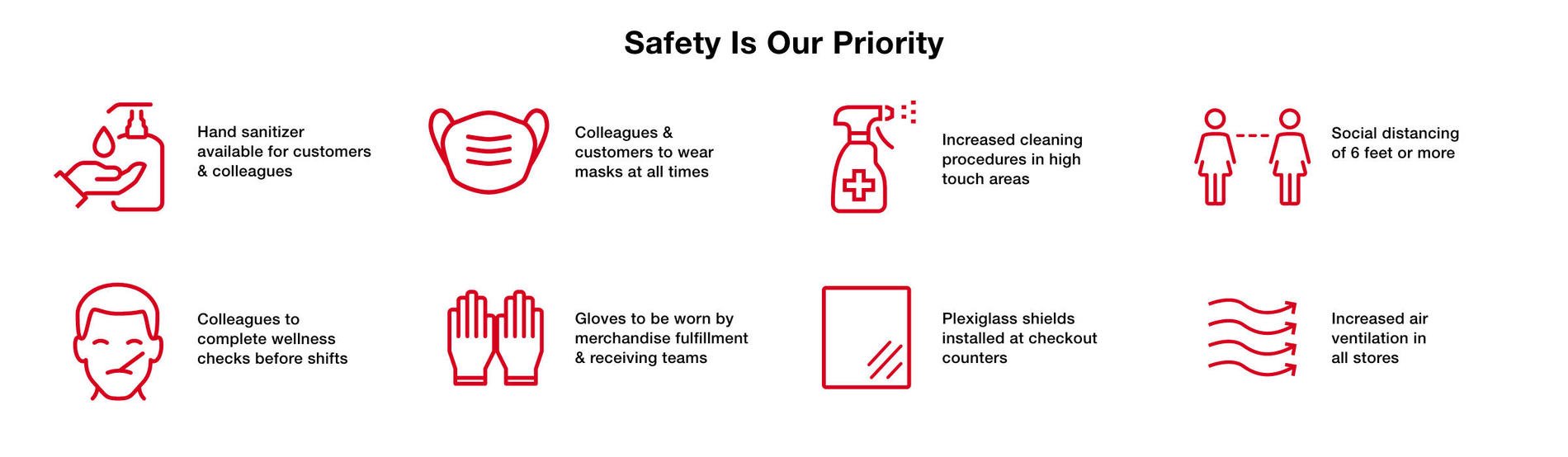 Safety Is Our Priority

Hand sanitizer available for customers & colleagues

Colleagues & customers to wear masks at all times

Increased cleaning procedures in high touch areas

Social distancing of 6 feet or more

Colleagues to complete wellness checks before shifts

Gloves to be worn by merchandise fulfillment & receiving teams

Plexiglass shields installed at checkout counters

Increased air ventilation in all stores